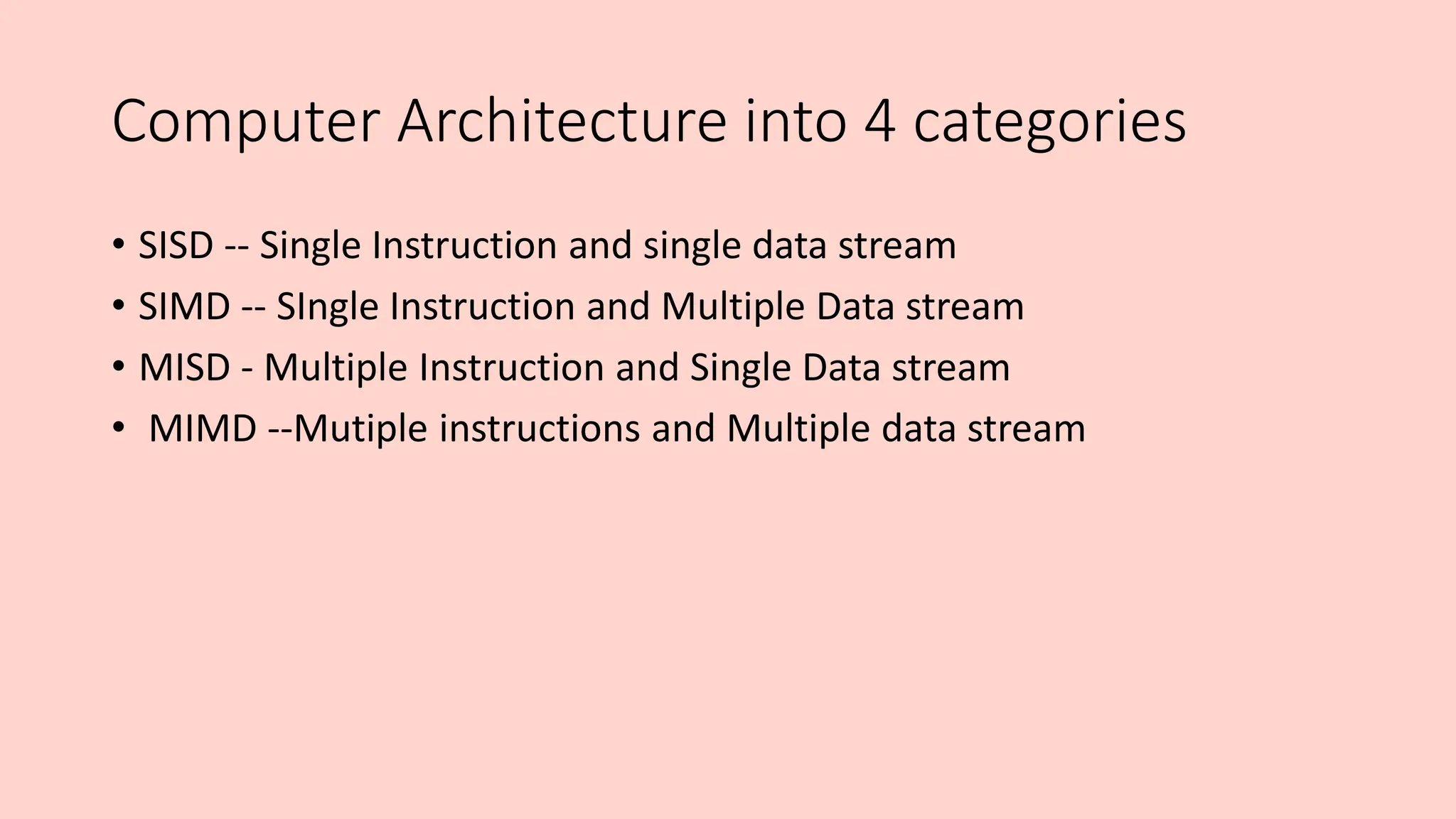 Computer Architecture into 4 categories

• SISD -- Single Instruction and single data stream
• SIMD -- SIngle Instruction and Multiple Data stream
• MISD - Multiple Instruction and Single Data stream
• MIMD --Mutiple instructions and Multiple data stream